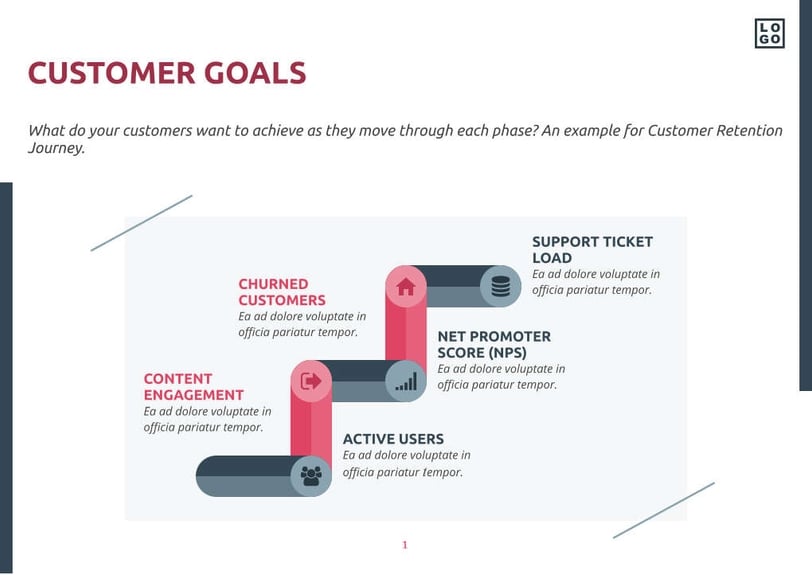 LO
GO

CUSTOMER GOALS

What do your customers want to achieve as they move through each phase? An example for Customer Retention Journey.

SUPPORT TICKET LOAD
Ea ad dolore voluptate in officia pariatur tempor.

CHURNED CUSTOMERS
Ea ad dolore voluptate in officia pariatur tempor.

NET PROMOTER SCORE (NPS)
Ea ad dolore voluptate in officia pariatur tempor.

CONTENT ENGAGEMENT
Ea ad dolore voluptate in officia pariatur tempor.

ACTIVE USERS
Ea ad dolore voluptate in officia pariatur tempor.

1